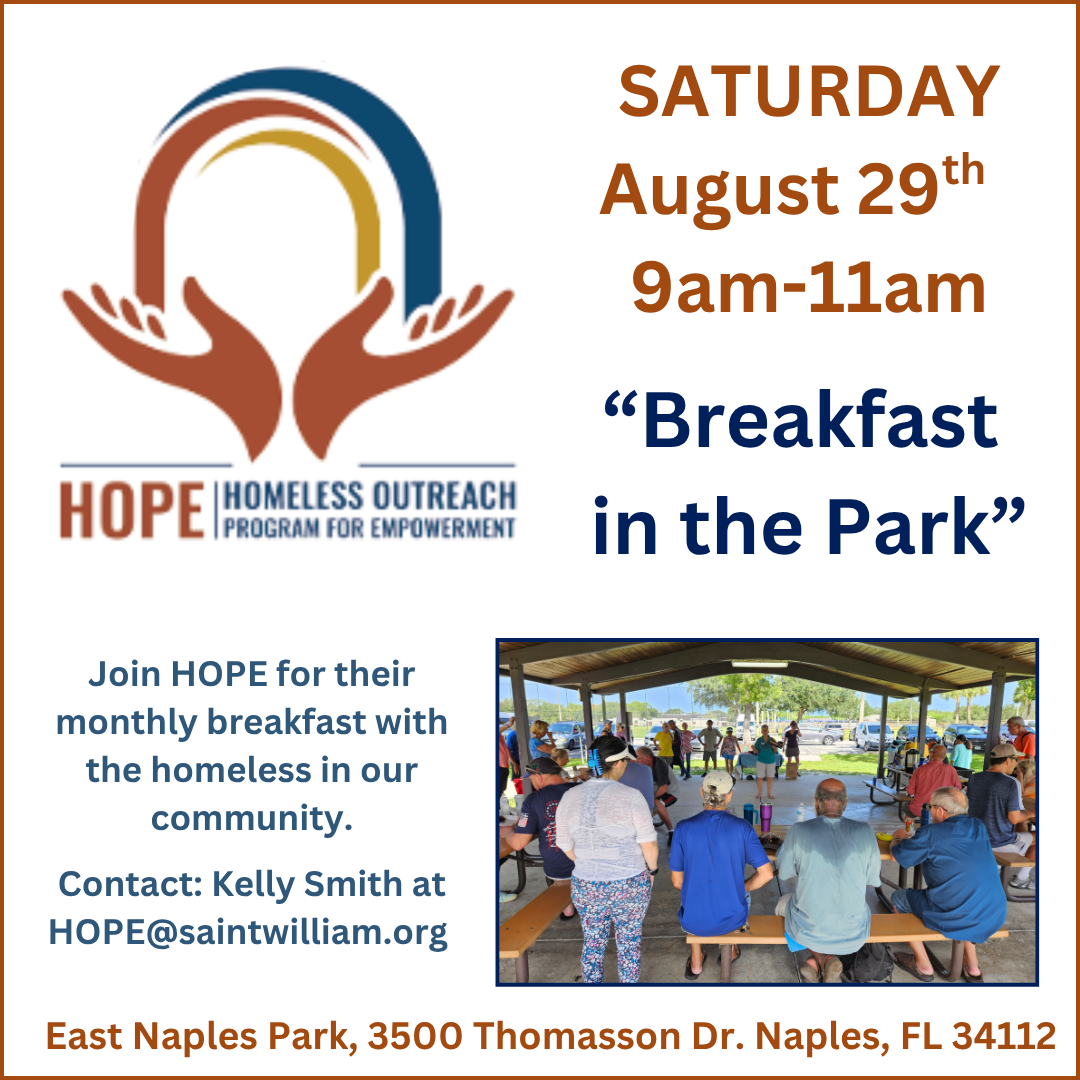 HOPE | HOMELESS OUTREACH PROGRAM FOR EMPOWERMENT

SATURDAY
August 29$^{th}$
9am-11am

“Breakfast in the Park”

Join HOPE for their monthly breakfast with the homeless in our community.

Contact: Kelly Smith at HOPE@saintwilliam.org

East Naples Park, 3500 Thomasson Dr. Naples, FL 34112